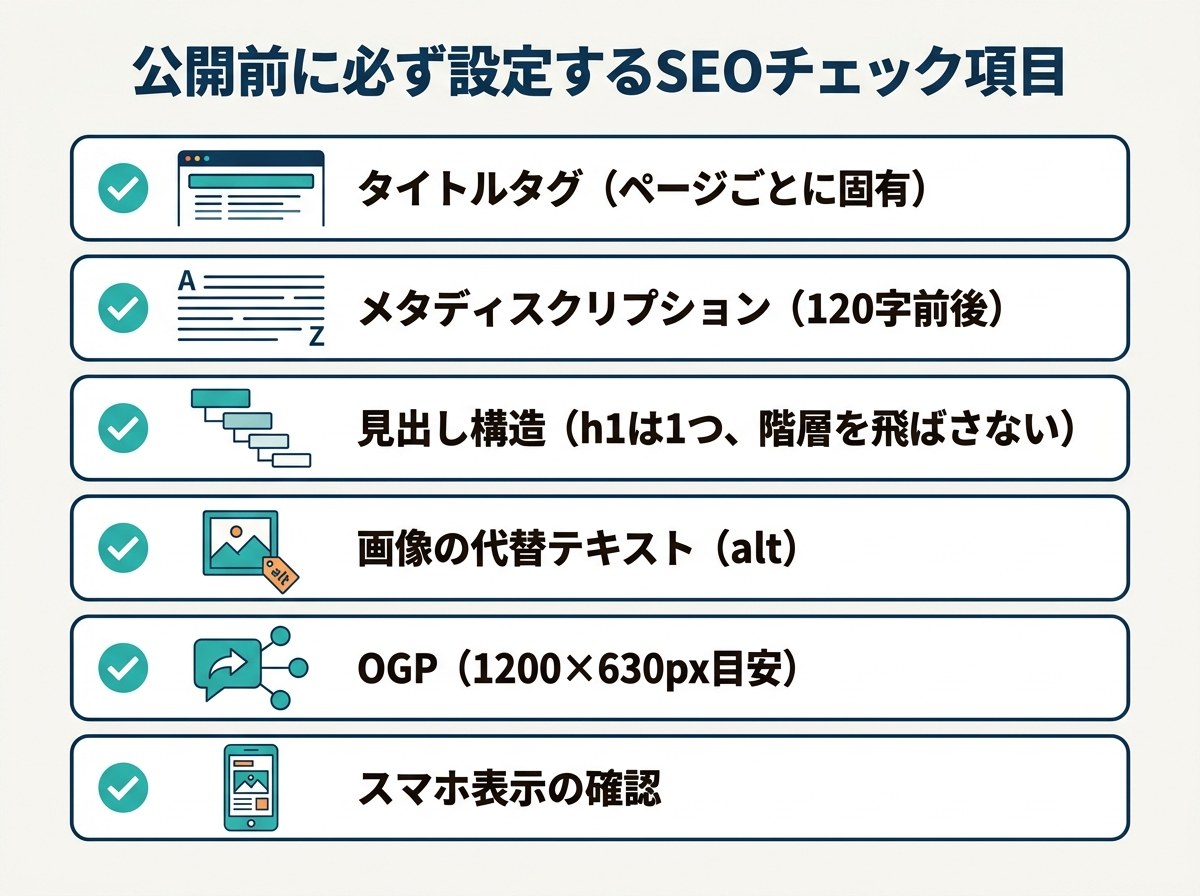 公開前に必ず設定するSEOチェック項目

タイトルタグ（ページごとに固有）

A
Z
メタディスクリプション（120字前後）

見出し構造（h1は1つ、階層を飛ばさない）

alt
画像の代替テキスト（alt）

OGP（1200×630px目安）

スマホ表示の確認